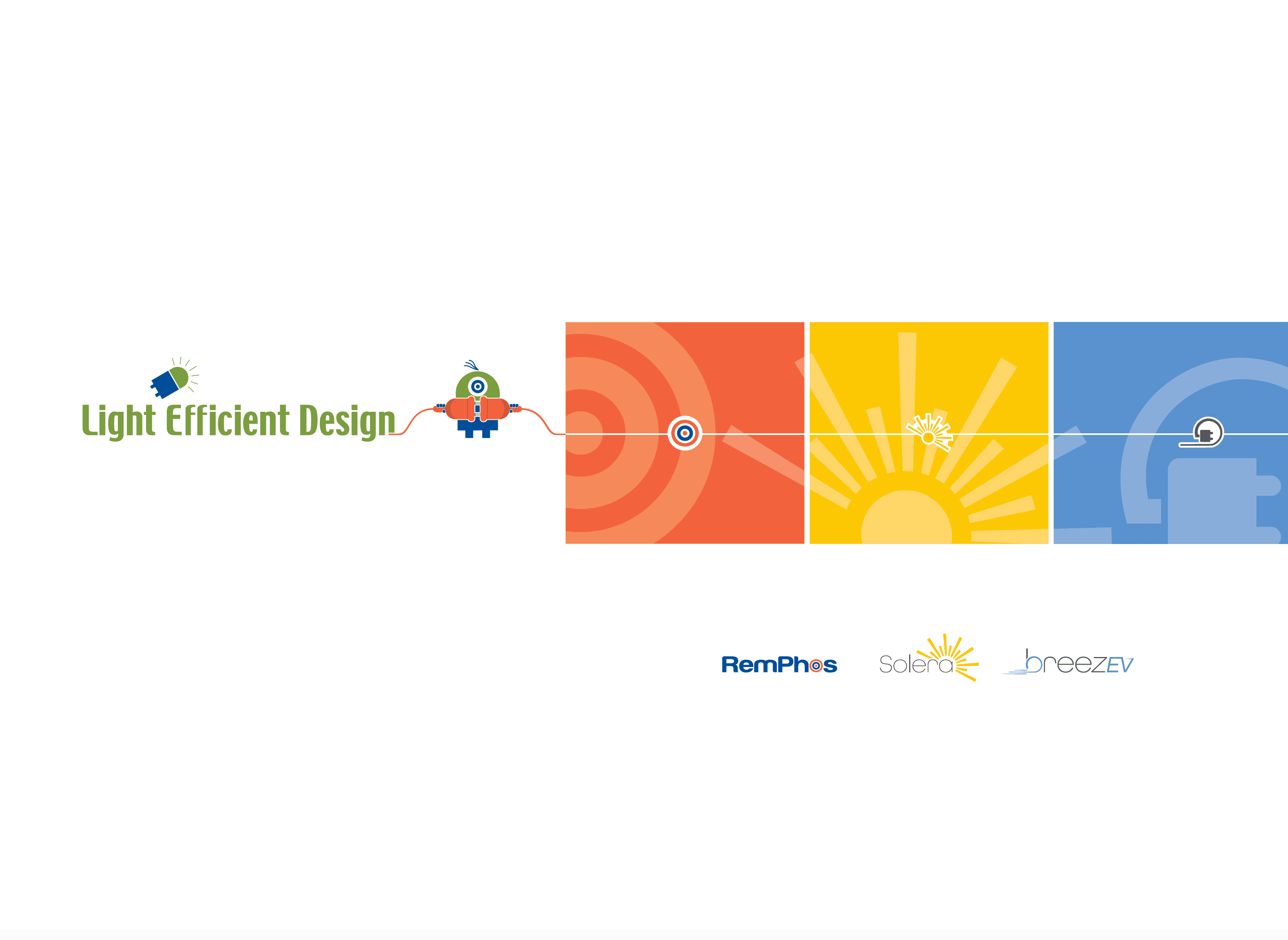 Light Efficient Design

RemPhos Solera breezEV